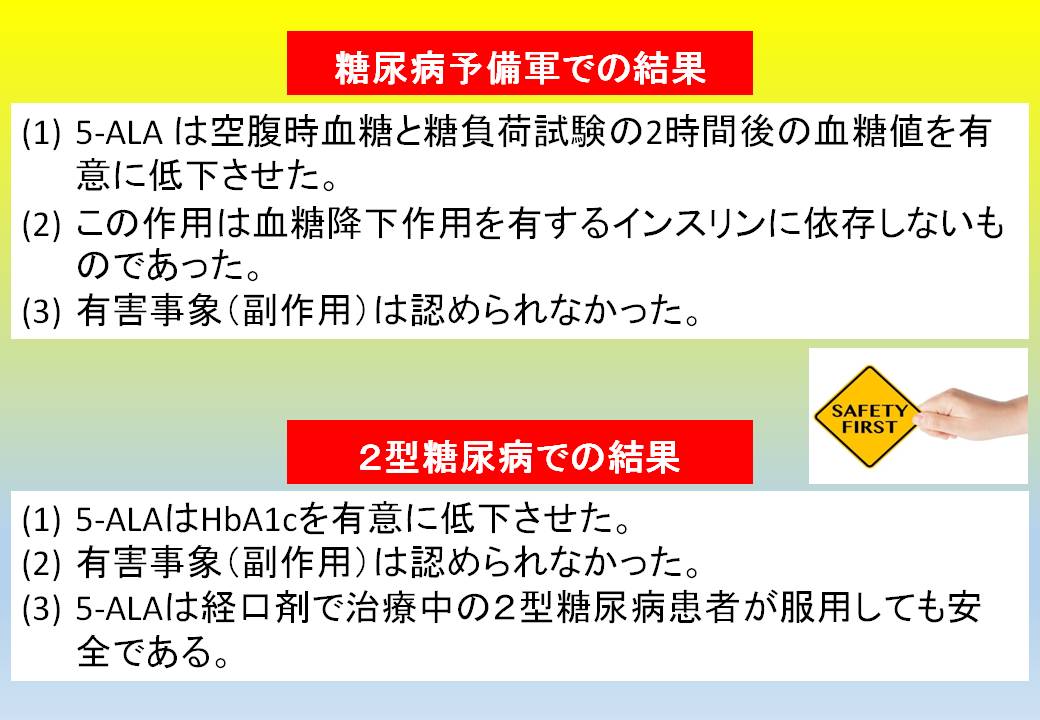 糖尿病予備軍での結果

(1) 5-ALA は空腹時血糖と糖負荷試験の2時間後の血糖値を有意に低下させた。
(2) この作用は血糖降下作用を有するインスリンに依存しないものであった。
(3) 有害事象（副作用）は認められなかった。

SAFETY FIRST

２型糖尿病での結果

(1) 5-ALAはHbA1cを有意に低下させた。
(2) 有害事象（副作用）は認められなかった。
(3) 5-ALAは経口剤で治療中の２型糖尿病患者が服用しても安全である。